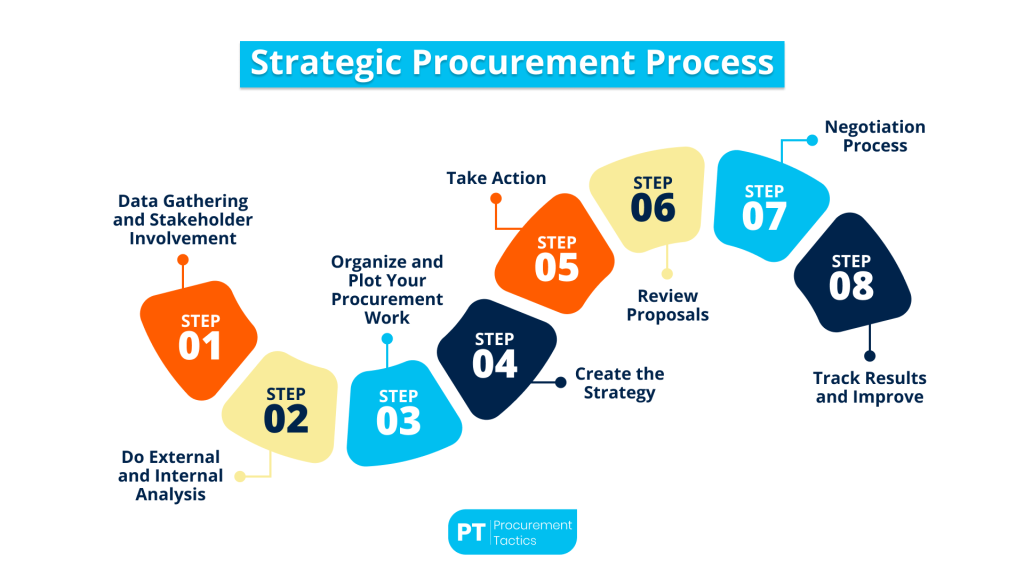 Strategic Procurement Process

Data Gathering and Stakeholder Involvement

STEP 01

STEP 02

Do External and Internal Analysis

Organize and Plot Your Procurement Work

STEP 03

STEP 04

Create the Strategy

Take Action

STEP 05

STEP 06

Review Proposals

Negotiation Process

STEP 07

STEP 08

Track Results and Improve

PT Procurement Tactics